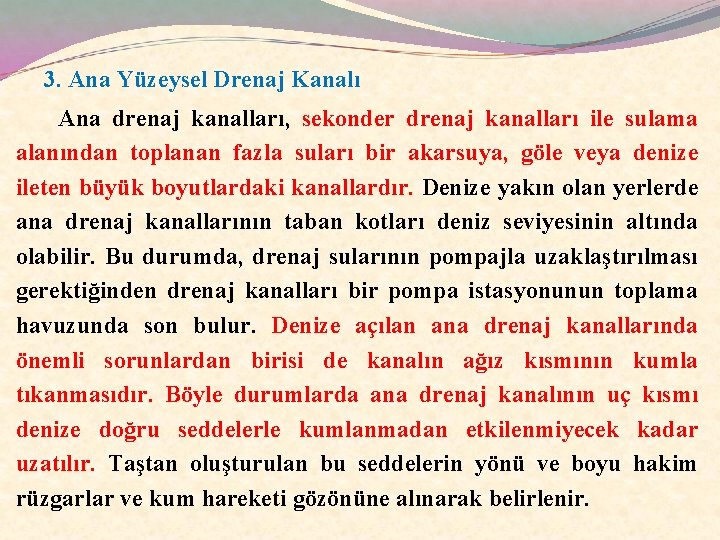 3. Ana Yüzeysel Drenaj Kanalı

Ana drenaj kanalları, sekonder drenaj kanalları ile sulama alanından toplanan fazla suları bir akarsuya, göle veya denize ileten büyük boyutlardaki kanallardır. Denize yakın olan yerlerde ana drenaj kanallarının taban kotları deniz seviyesinin altında olabilir. Bu durumda, drenaj sularının pompajla uzaklaştırılması gerektiğinden drenaj kanalları bir pompa istasyonunun toplama havuzunda son bulur. Denize açılan ana drenaj kanallarında önemli sorunlardan birisi de kanalın ağız kısmının kumla tıkanmasıdır. Böyle durumlarda ana drenaj kanalının uç kısmı denize doğru seddelerle kumlanmadan etkilenmiyecek kadar uzatılır. Taştan oluşturulan bu seddelerin yönü ve boyu hakim rüzgarlar ve kum hareketi gözönüne alınarak belirlenir.